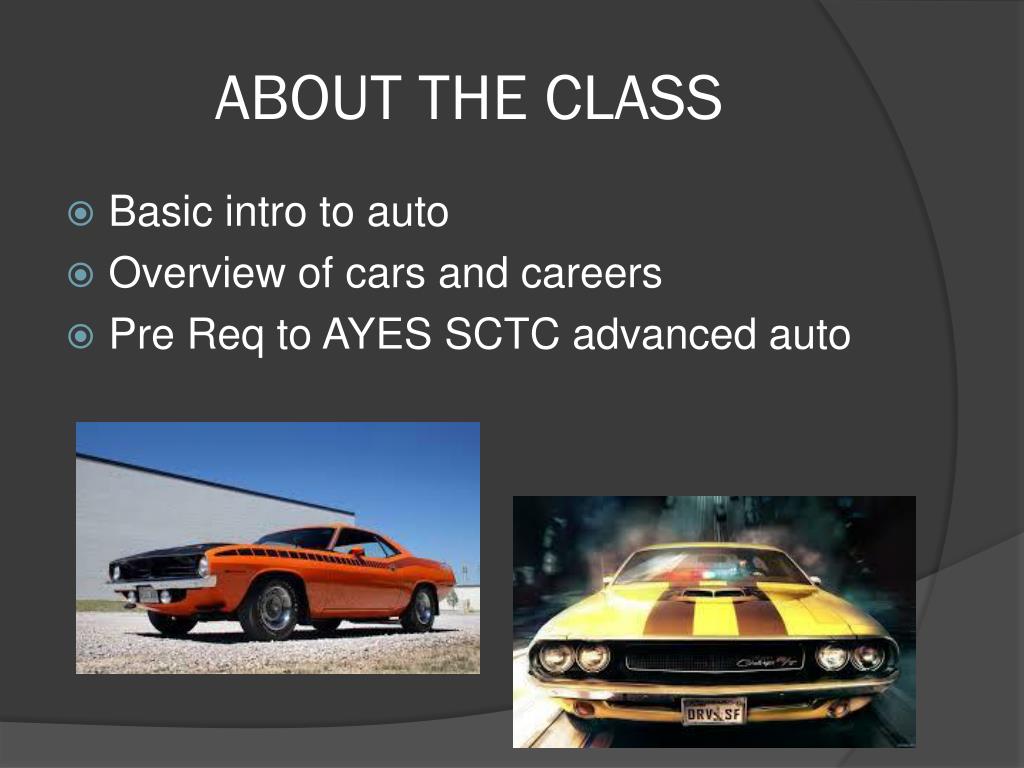 ABOUT THE CLASS

Basic intro to auto
Overview of cars and careers
Pre Req to AYES SCTC advanced auto

DRV SF